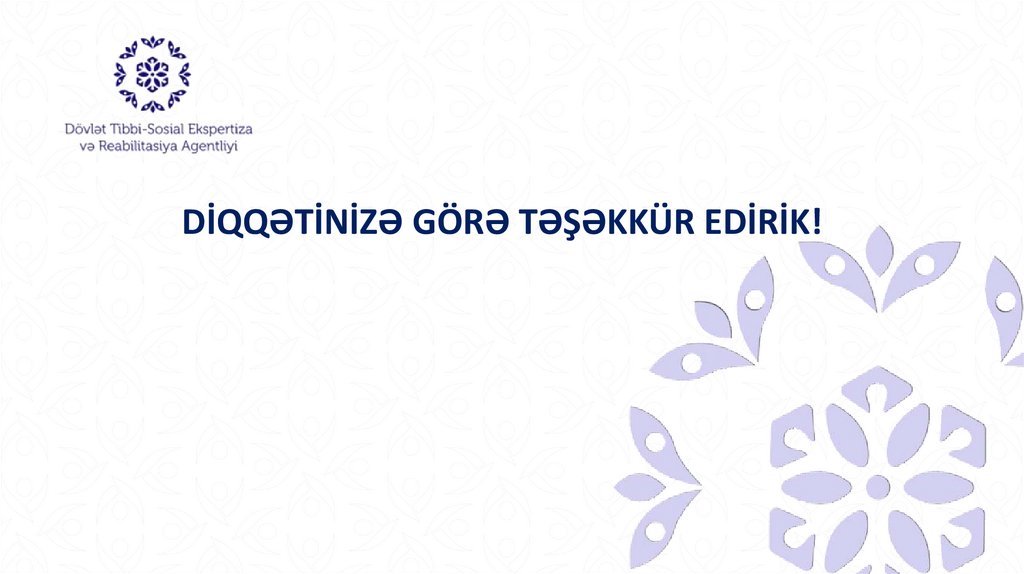 Dövlət Tibbi-Sosial Ekspertiza və Reabilitasiya Agentliyi

DİQQƏTİNİZƏ GÖRƏ TƏŞƏKKÜR EDİRİK!